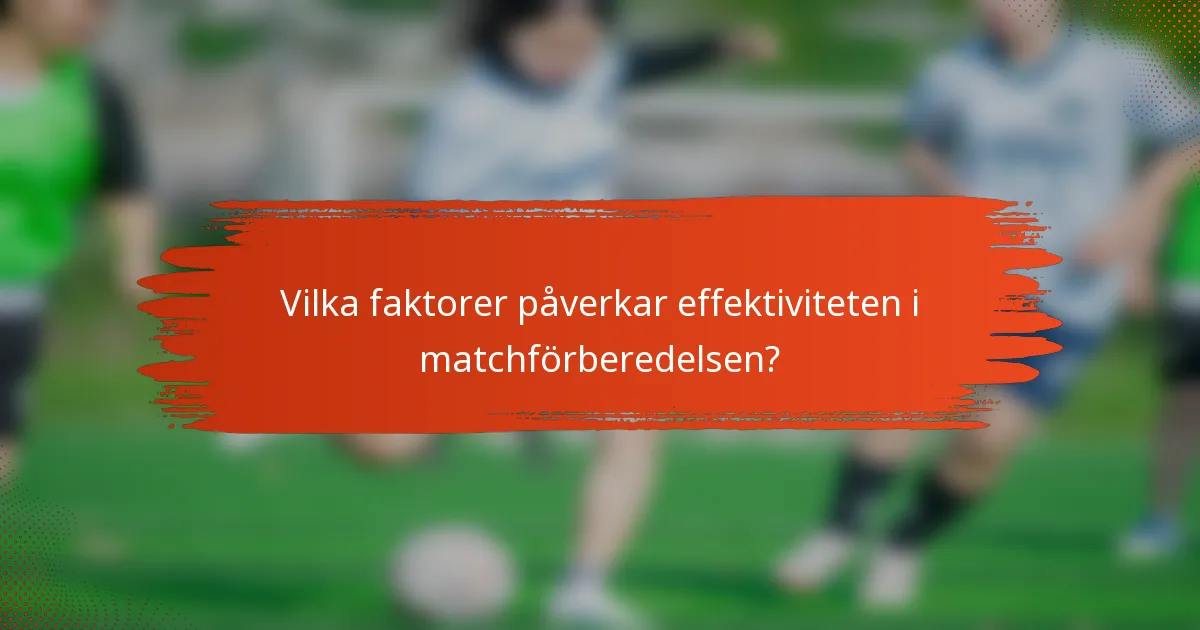 Vilka faktorer påverkar effektiviteten i matchförberedelsen?